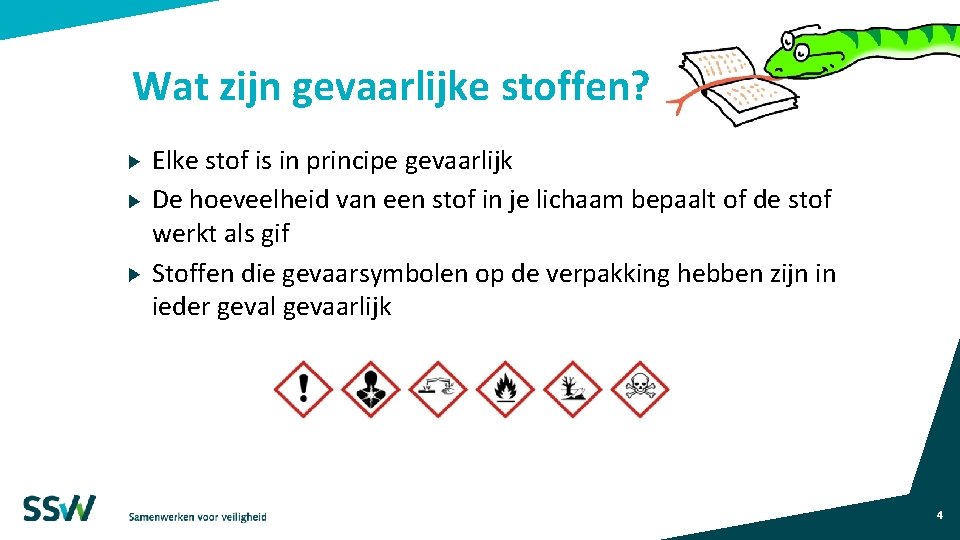 Wat zijn gevaarlijke stoffen?

Elke stof is in principe gevaarlijk

De hoeveelheid van een stof in je lichaam bepaalt of de stof werkt als gif

Stoffen die gevaarsymbolen op de verpakking hebben zijn in ieder geval gevaarlijk

SSVV

Samenwerken voor veiligheid

4